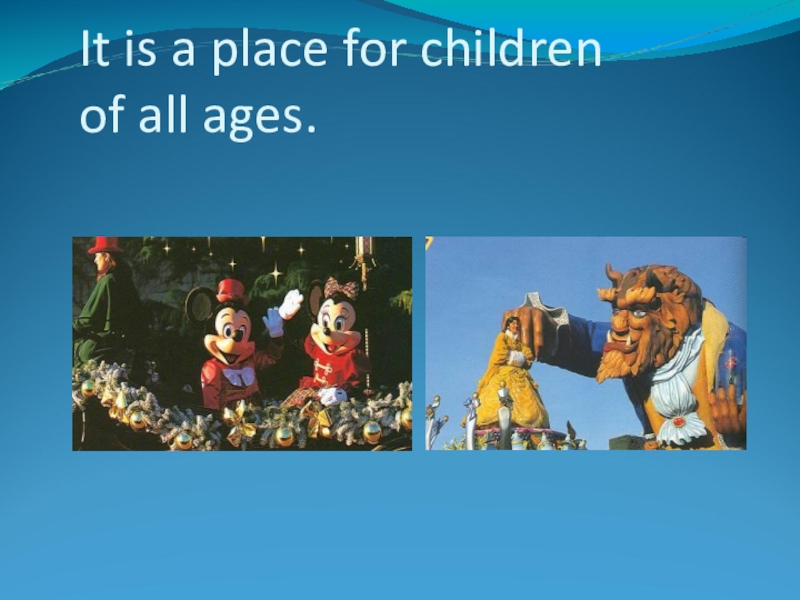 It is a place for children of all ages.